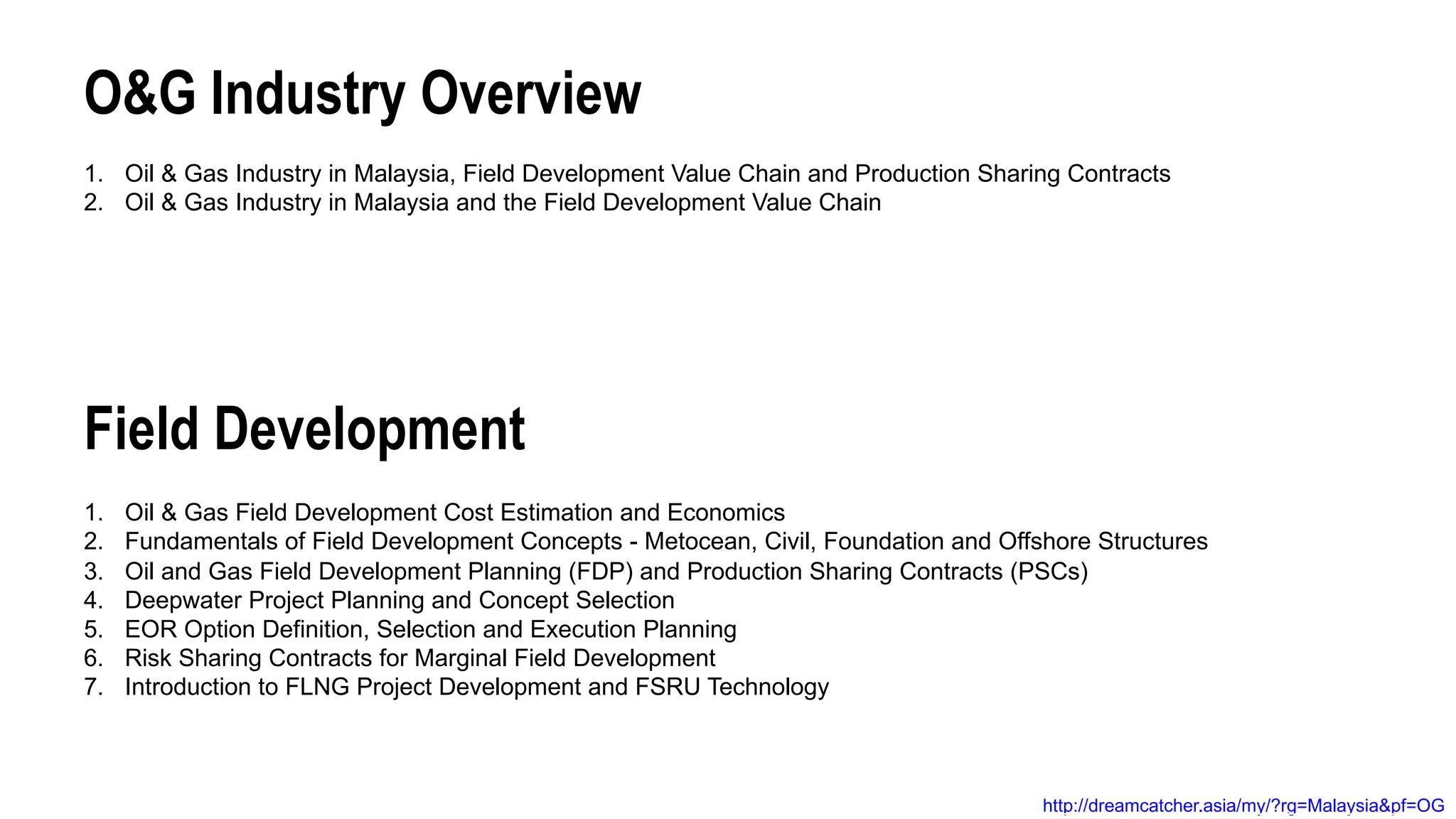 O&G Industry Overview

1. Oil & Gas Industry in Malaysia, Field Development Value Chain and Production Sharing Contracts
2. Oil & Gas Industry in Malaysia and the Field Development Value Chain

Field Development

1. Oil & Gas Field Development Cost Estimation and Economics
2. Fundamentals of Field Development Concepts - Metocean, Civil, Foundation and Offshore Structures
3. Oil and Gas Field Development Planning (FDP) and Production Sharing Contracts (PSCs)
4. Deepwater Project Planning and Concept Selection
5. EOR Option Definition, Selection and Execution Planning
6. Risk Sharing Contracts for Marginal Field Development
7. Introduction to FLNG Project Development and FSRU Technology

http://dreamcatcher.asia/my/?rg=Malaysia&pf=OG